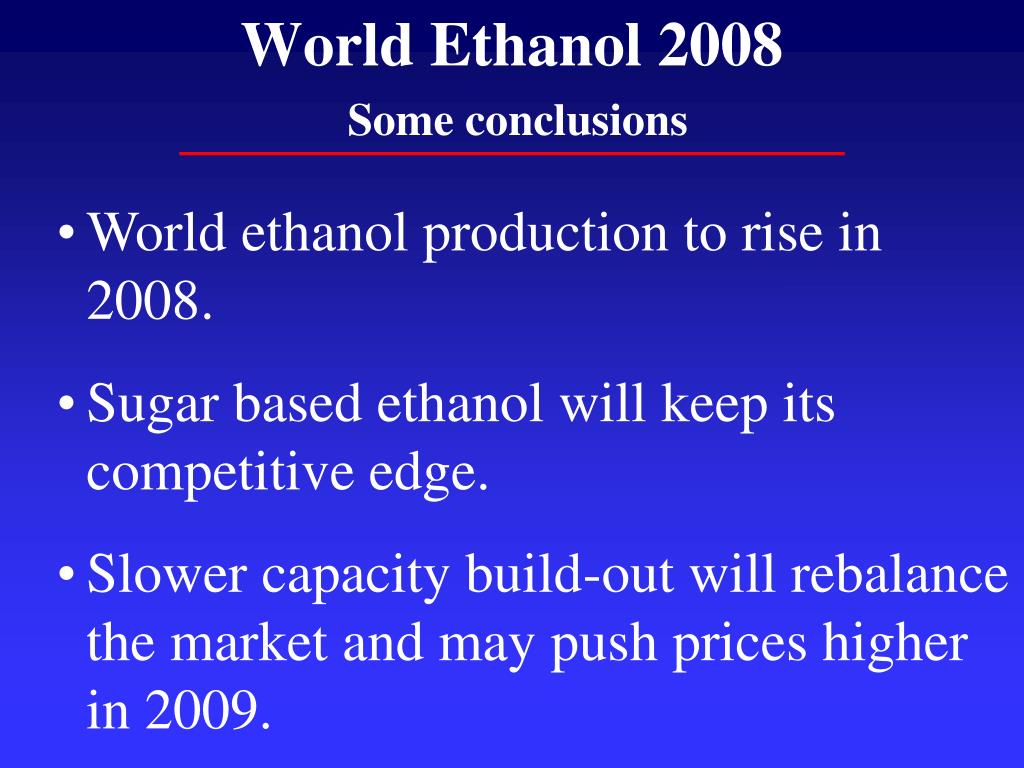 World Ethanol 2008

Some conclusions

• World ethanol production to rise in 2008.

• Sugar based ethanol will keep its competitive edge.

• Slower capacity build-out will rebalance the market and may push prices higher in 2009.